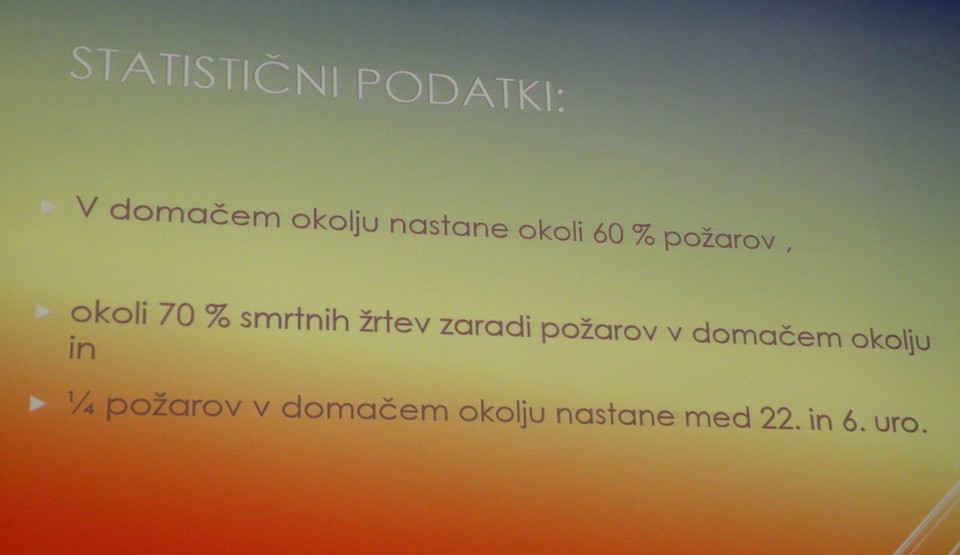 STATISTIČNI PODATKI:

V domačem okolju nastane okoli 60 % požarov ,

okoli 70 % smrtnih žrtev zaradi požarov v domačem okolju in

¼ požarov v domačem okolju nastane med 22. in 6. uro.